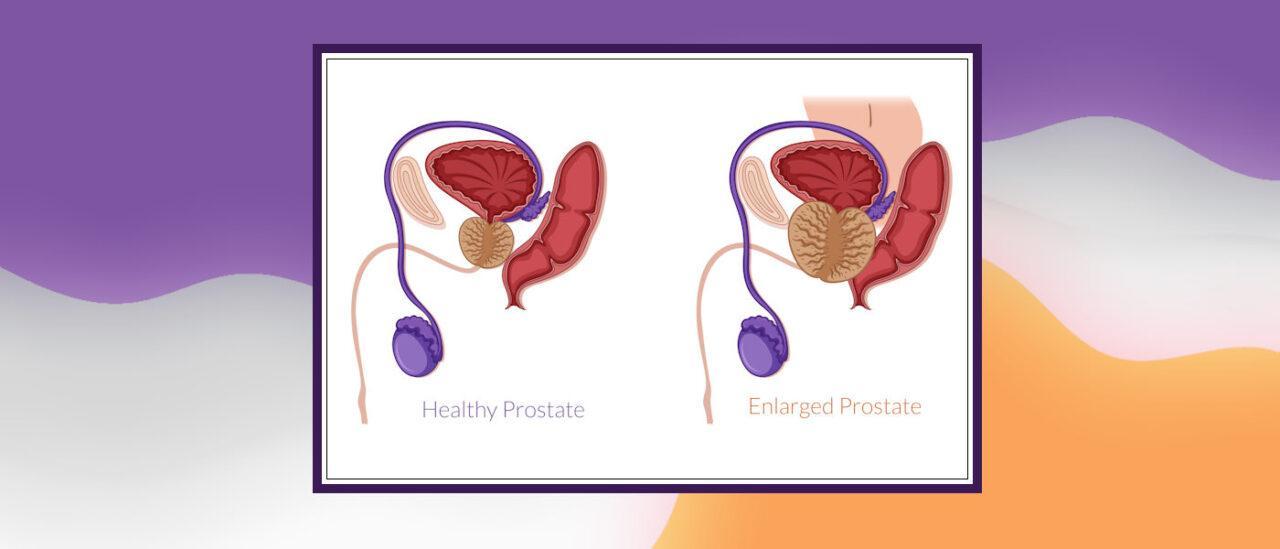 Healthy Prostate

Enlarged Prostate